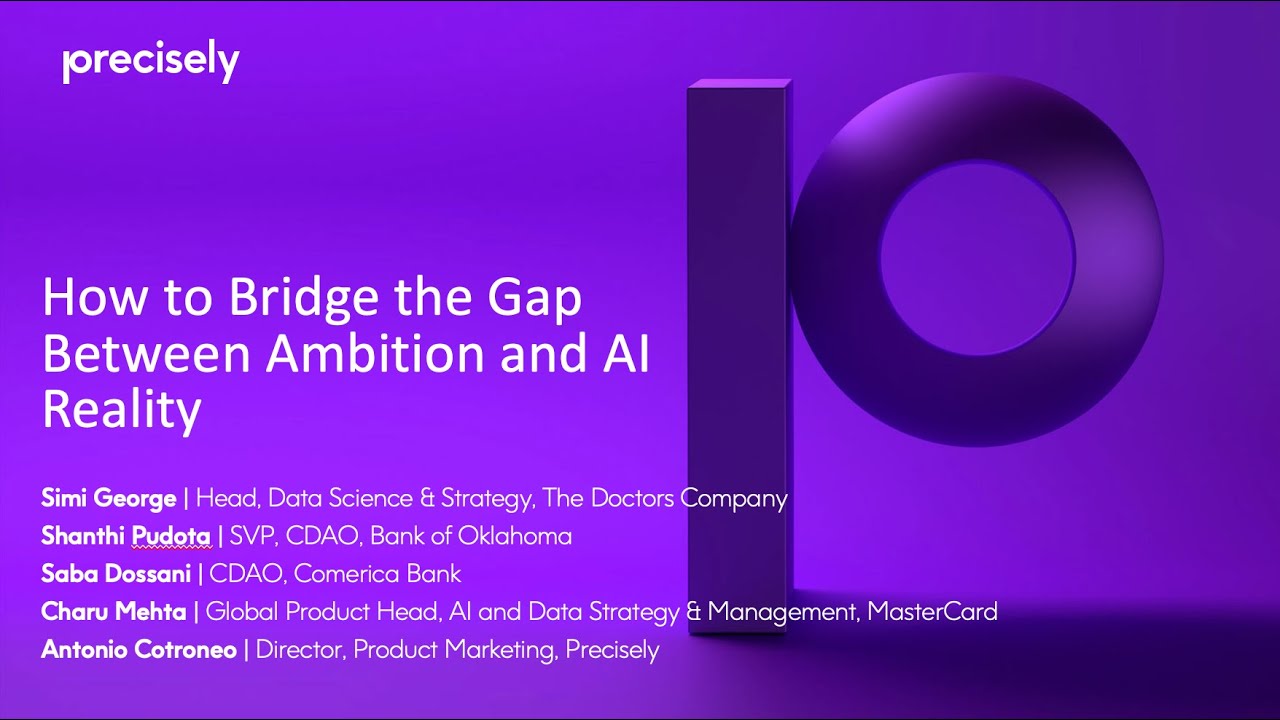 precisely

How to Bridge the Gap Between Ambition and AI Reality

Simi George | Head, Data Science & Strategy, The Doctors Company
Shanthi Pudota | SVP, CDAO, Bank of Oklahoma
Saba Dossani | CDAO, Comerica Bank
Charu Mehta | Global Product Head, AI and Data Strategy & Management, MasterCard
Antonio Cotroneo | Director, Product Marketing, Precisely